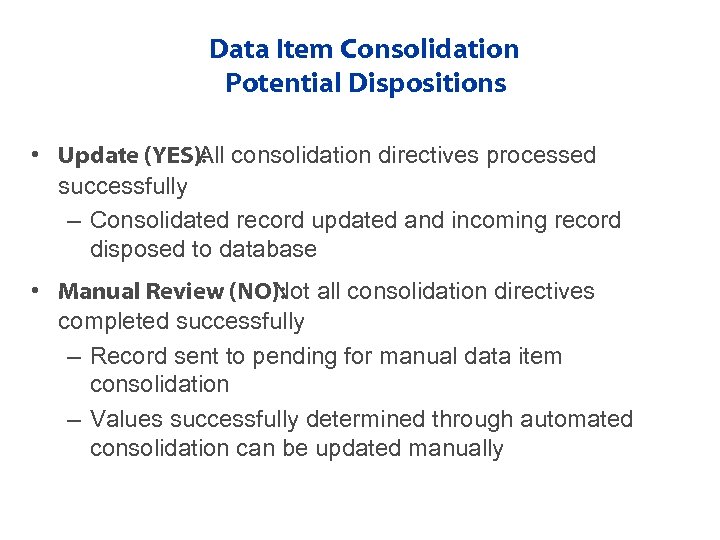 Data Item Consolidation
Potential Dispositions

• Update (YES): All consolidation directives processed successfully
– Consolidated record updated and incoming record disposed to database

• Manual Review (NO): Not all consolidation directives completed successfully
– Record sent to pending for manual data item consolidation
– Values successfully determined through automated consolidation can be updated manually